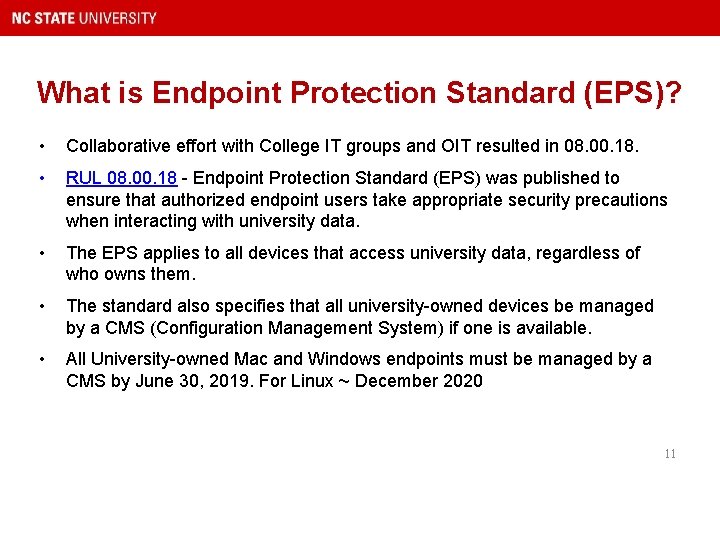 NC STATE UNIVERSITY

What is Endpoint Protection Standard (EPS)?

• Collaborative effort with College IT groups and OIT resulted in 08.00.18.

• RUL 08.00.18 - Endpoint Protection Standard (EPS) was published to ensure that authorized endpoint users take appropriate security precautions when interacting with university data.

• The EPS applies to all devices that access university data, regardless of who owns them.

• The standard also specifies that all university-owned devices be managed by a CMS (Configuration Management System) if one is available.

• All University-owned Mac and Windows endpoints must be managed by a CMS by June 30, 2019. For Linux ~ December 2020

11